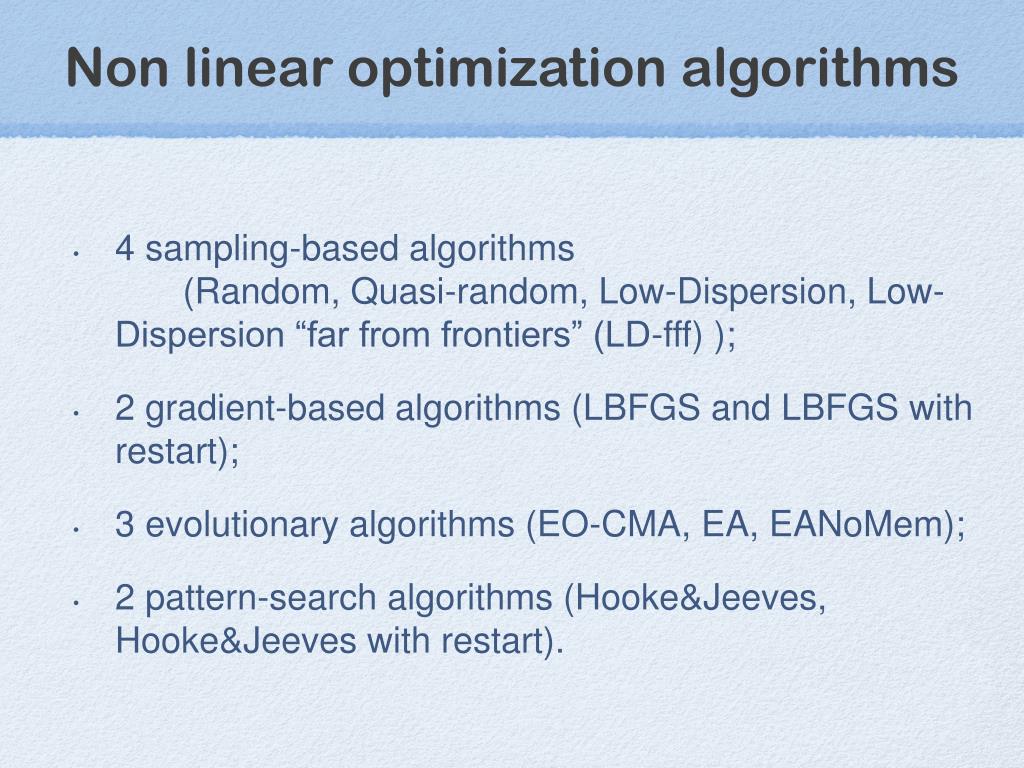 Non linear optimization algorithms

• 4 sampling-based algorithms
(Random, Quasi-random, Low-Dispersion, Low-Dispersion “far from frontiers” (LD-fff) );

• 2 gradient-based algorithms (LBFGS and LBFGS with restart);

• 3 evolutionary algorithms (EO-CMA, EA, EANoMem);

• 2 pattern-search algorithms (Hooke&Jeeves, Hooke&Jeeves with restart).